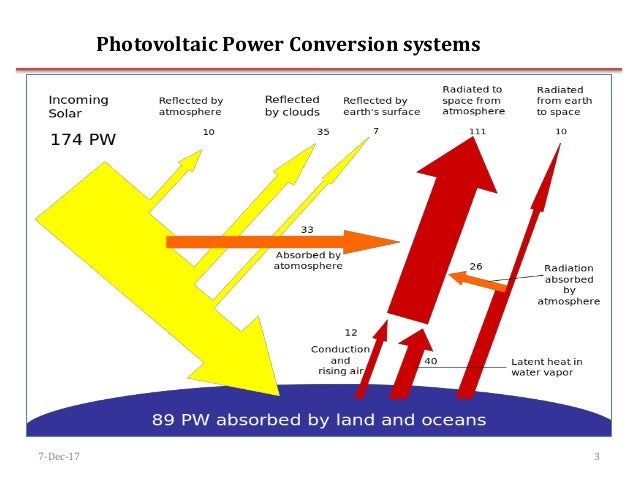 Photovoltaic Power Conversion systems

Incoming Solar

174 PW

Reflected by atmosphere

10

Reflected by clouds

35

Reflected by earth's surface

7

Radiated to space from atmosphere

111

Radiated from earth to space

10

33

Absorbed by atomosphere

26

Radiation absorbed by atmosphere

12

Conduction and rising air

40

Latent heat in water vapor

89 PW absorbed by land and oceans

7-Dec-17

3